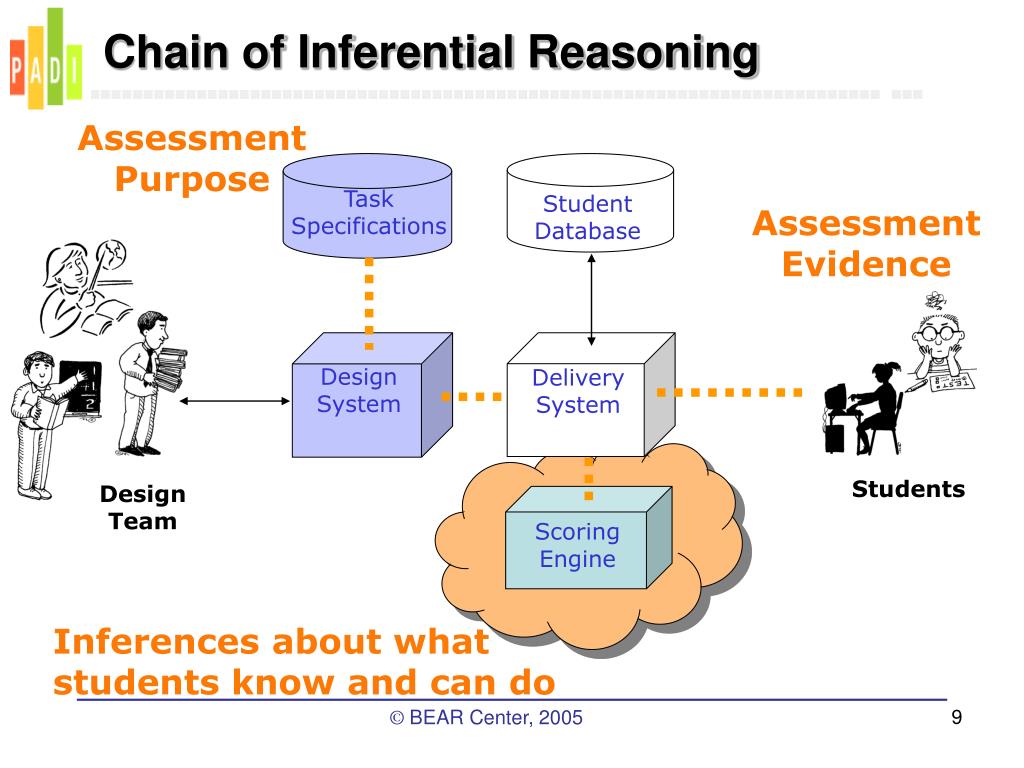 PADI

Chain of Inferential Reasoning

Assessment Purpose

Task Specifications

Student Database

Assessment Evidence

Design System

Delivery System

Design Team

Students

Scoring Engine

Inferences about what students know and can do

© BEAR Center, 2005

9